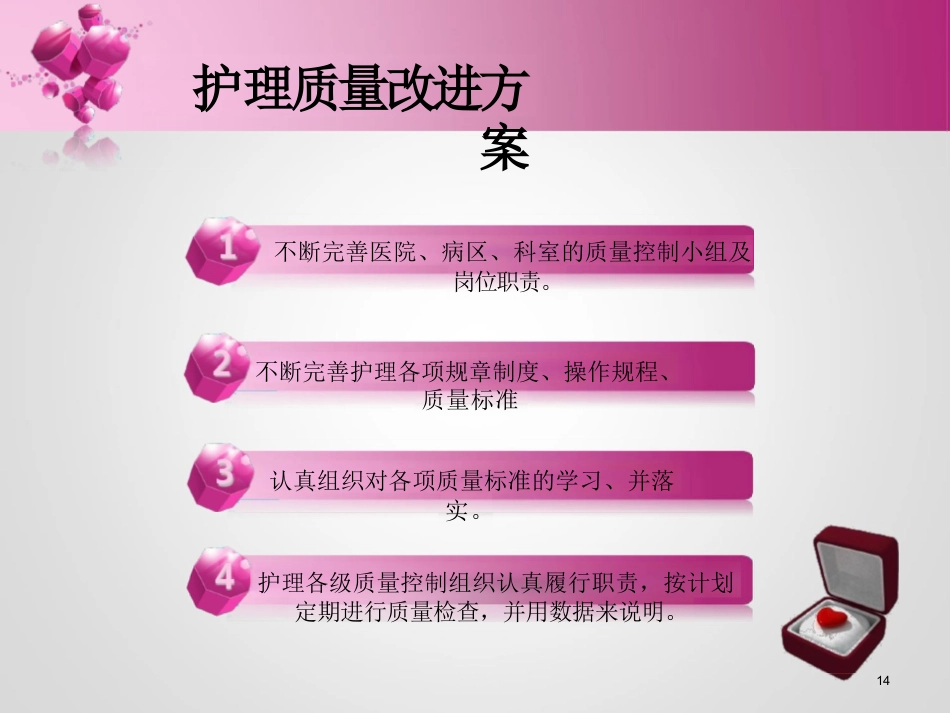 护理质量改进方案

1 不断完善医院、病区、科室的质量控制小组及岗位职责。

2 不断完善护理各项规章制度、操作规程、质量标准

3 认真组织对各项质量标准的学习、并落实。

4 护理各级质量控制组织认真履行职责，按计划定期进行质量检查，并用数据来说明。

14